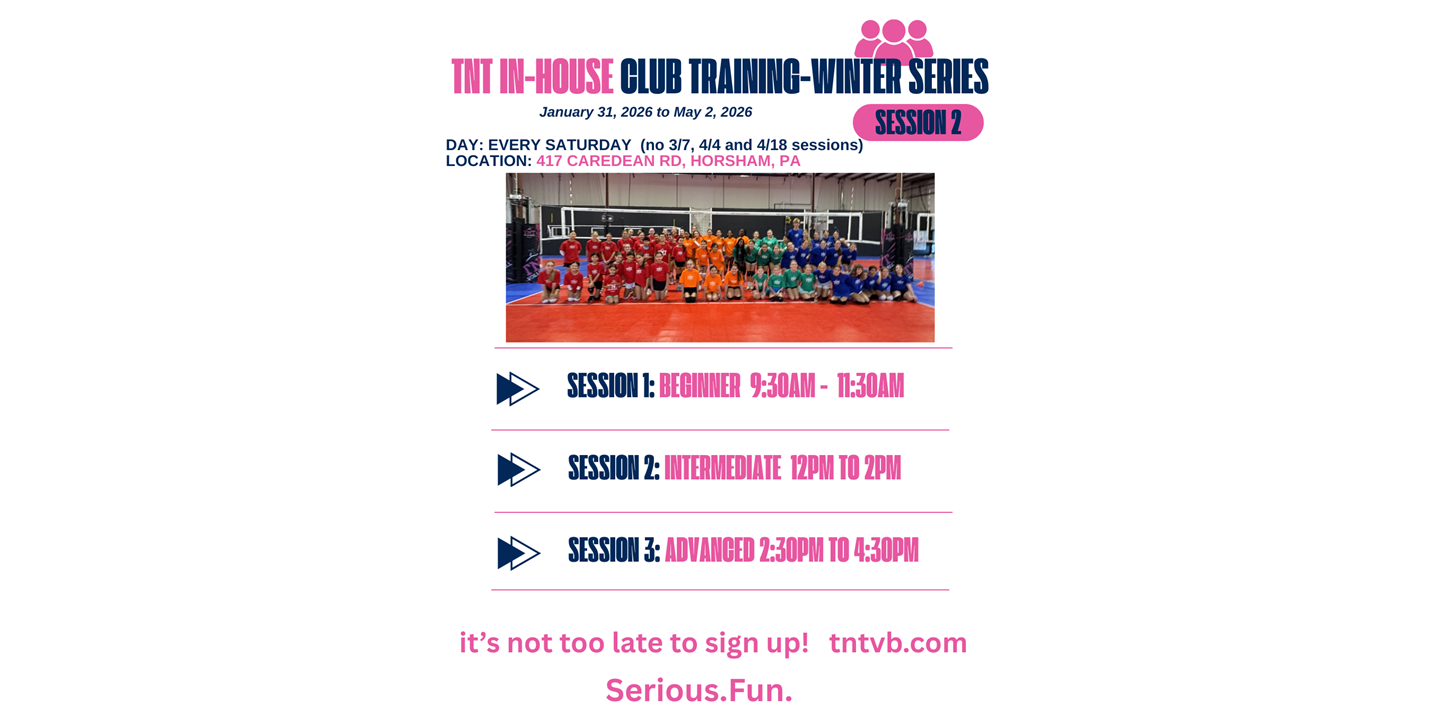 TNT IN-HOUSE CLUB TRAINING-WINTER SERIES

January 31, 2026 to May 2, 2026

SESSION 2

DAY: EVERY SATURDAY (no 3/7, 4/4 and 4/18 sessions)
LOCATION: 417 CAREDEAN RD, HORSHAM, PA

SESSION 1: BEGINNER 9:30AM - 11:30AM

SESSION 2: INTERMEDIATE 12PM TO 2PM

SESSION 3: ADVANCED 2:30PM TO 4:30PM

it's not too late to sign up! tntvb.com

Serious.Fun.